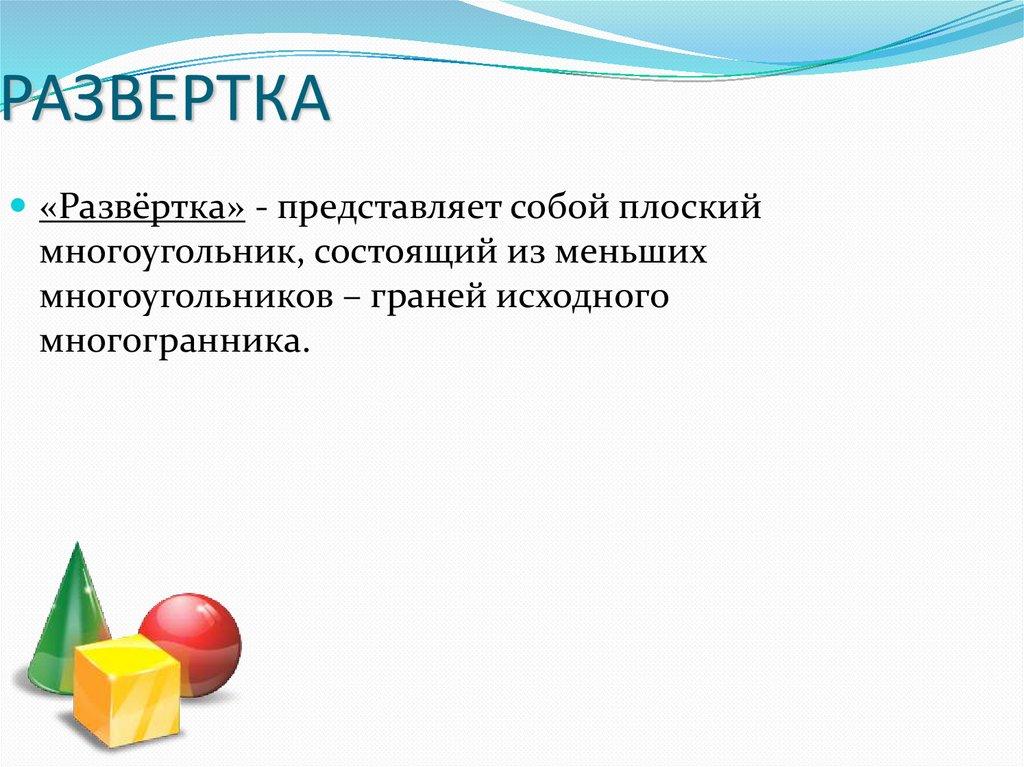 РАЗВЕРТКА

«Развёртка» - представляет собой плоский многоугольник, состоящий из меньших многоугольников – граней исходного многогранника.